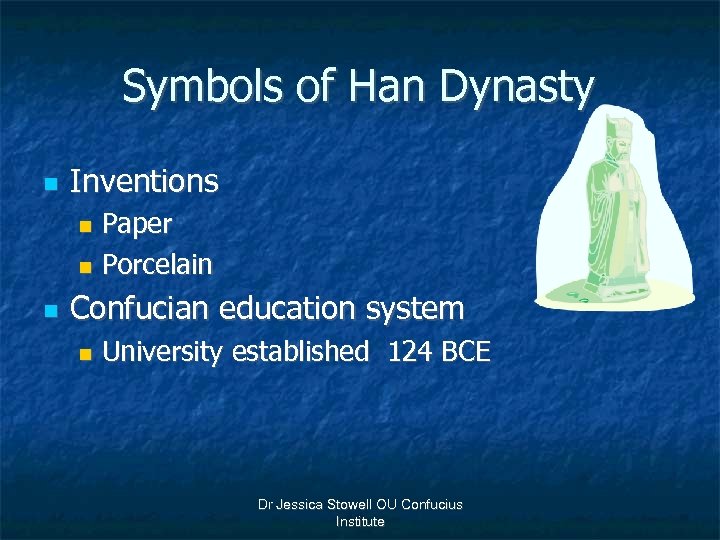 Symbols of Han Dynasty

- Inventions
  - Paper
  - Porcelain
- Confucian education system
  - University established 124 BCE

Dr Jessica Stowell OU Confucius Institute